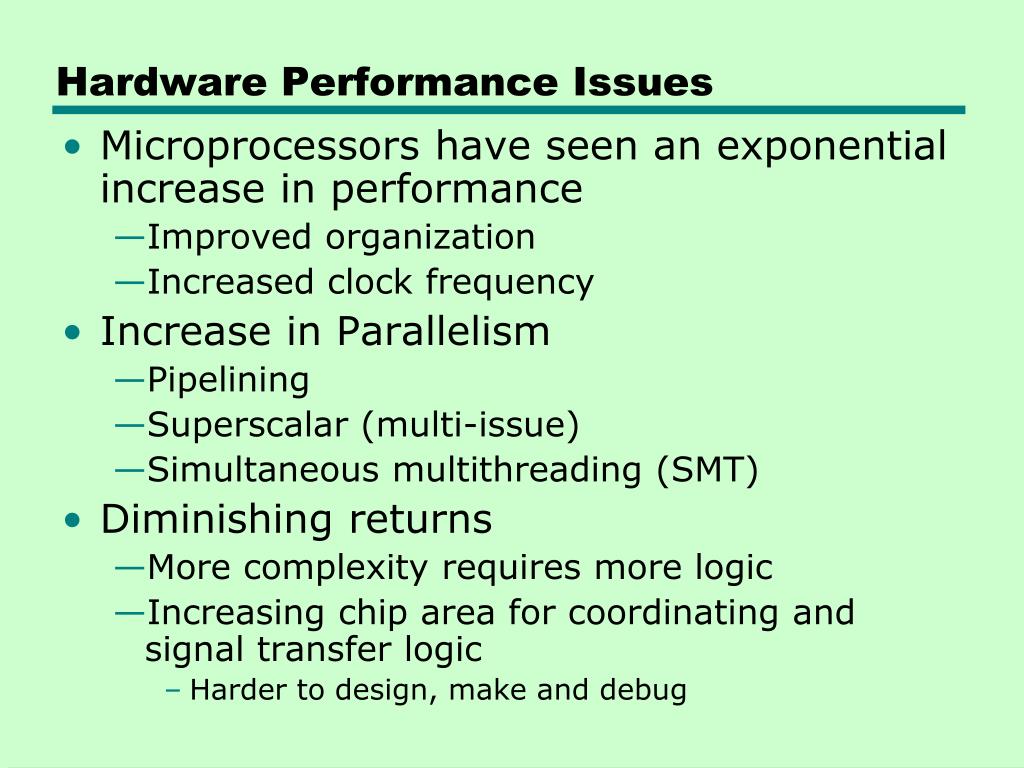 Hardware Performance Issues

• Microprocessors have seen an exponential increase in performance
—Improved organization
—Increased clock frequency
• Increase in Parallelism
—Pipelining
—Superscalar (multi-issue)
—Simultaneous multithreading (SMT)
• Diminishing returns
—More complexity requires more logic
—Increasing chip area for coordinating and signal transfer logic
– Harder to design, make and debug